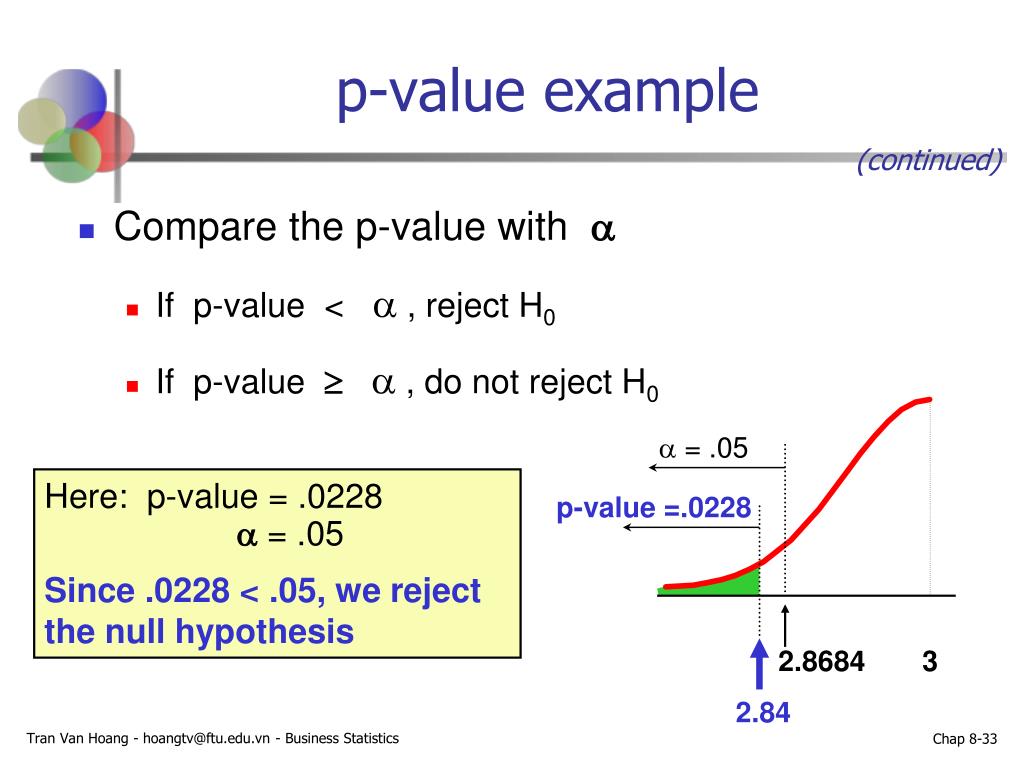 p-value example

(continued)

Compare the p-value with $\alpha$

If p-value < $\alpha$ , reject $H_0$

If p-value ≥ $\alpha$ , do not reject $H_0$

Here: p-value = .0228
$\alpha$ = .05

Since .0228 < .05, we reject the null hypothesis

$\alpha$ = .05

p-value =.0228

2.8684

3

2.84

Tran Van Hoang - hoangtv@ftu.edu.vn - Business Statistics

Chap 8-33